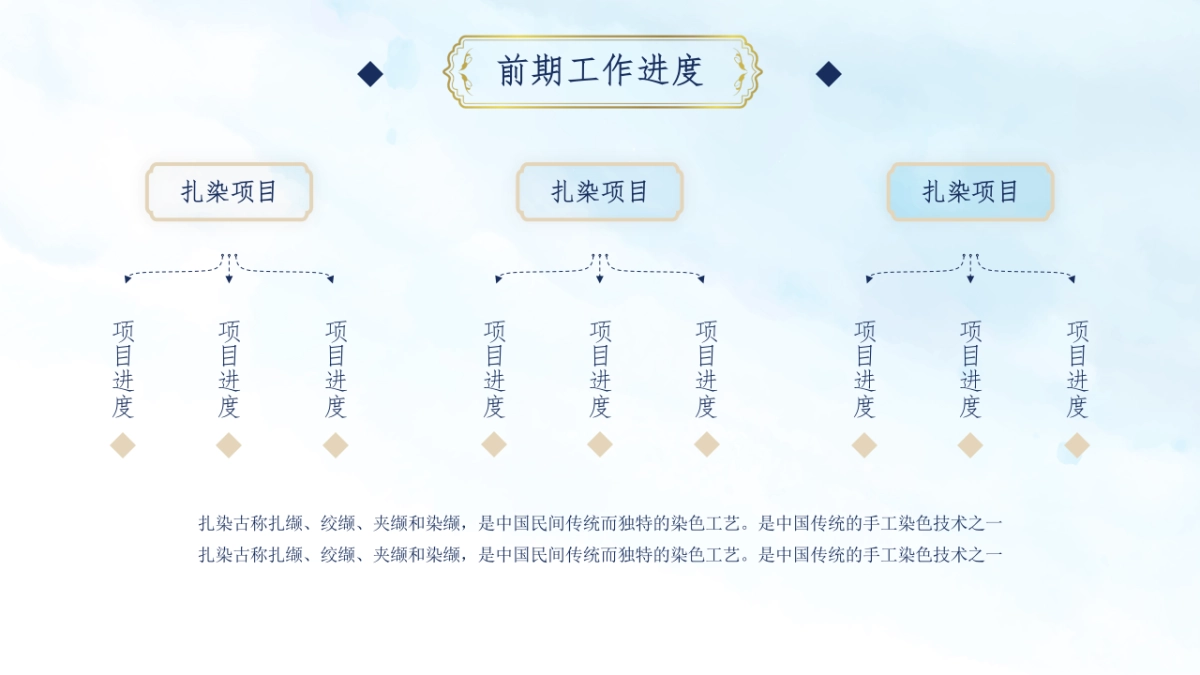 前期工作进度

扎染项目

项目进度

项目进度

项目进度

扎染项目

项目进度

项目进度

项目进度

扎染项目

项目进度

项目进度

项目进度

扎染古称扎缬、绞缬、夹缬和染缬，是中国民间传统而独特的染色工艺。是中国传统的手工染色技术之一
扎染古称扎缬、绞缬、夹缬和染缬，是中国民间传统而独特的染色工艺。是中国传统的手工染色技术之一